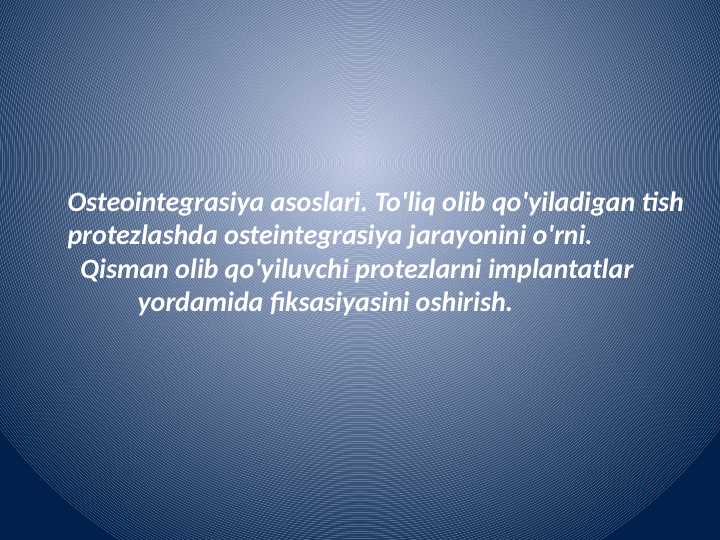 Osteointegrasiya asoslari. To'liq olib qo'yiladigan tish protezlashda osteintegrasiya jarayonini o'rni.
Qisman olib qo'yiluvchi protezlarni implantatlar yordamida fiksasiyasini oshirish.